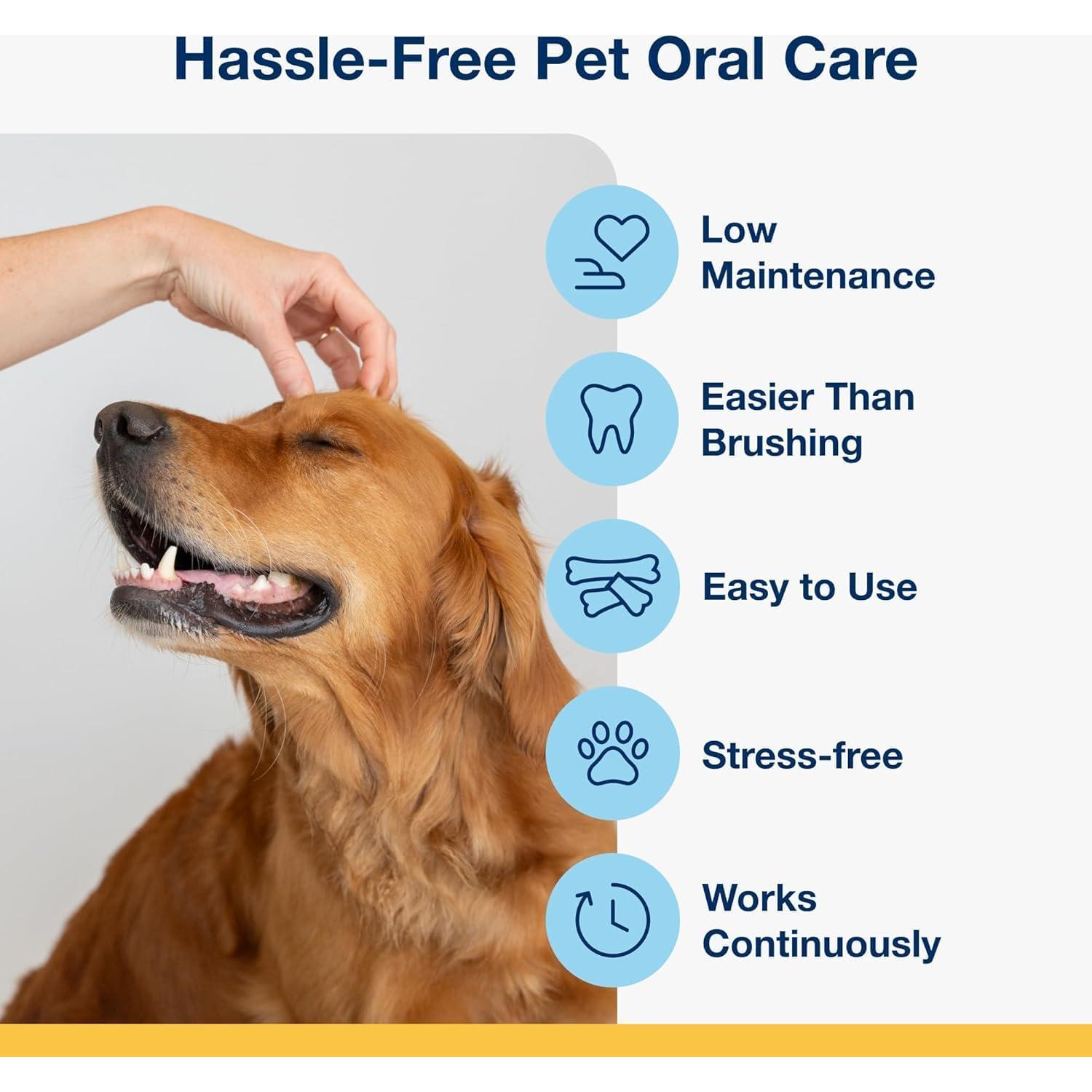 Hassle-Free Pet Oral Care

Low Maintenance

Easier Than Brushing

Easy to Use

Stress-free

Works Continuously